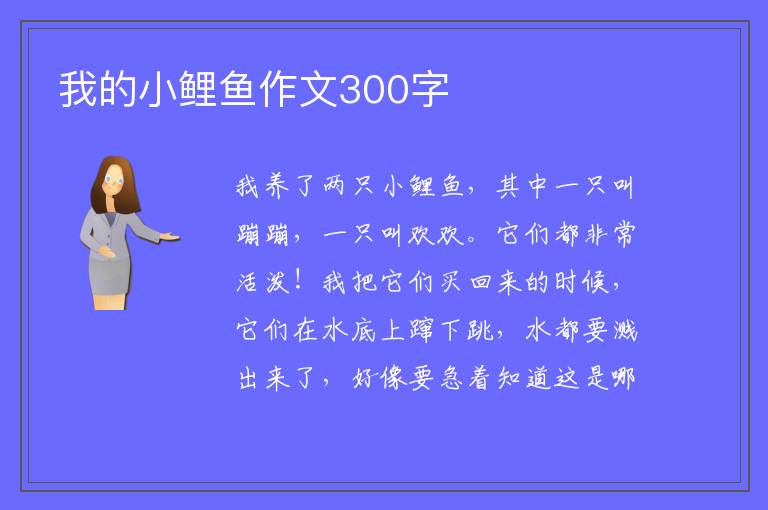 我的小鲤鱼作文300字

我养了两只小鲤鱼，其中一只叫蹦蹦，一只叫欢欢。它们都非常活泼！我把它们买回来的时候，它们在水底上蹿下跳，水都要溅出来了，好像要急着知道这是哪